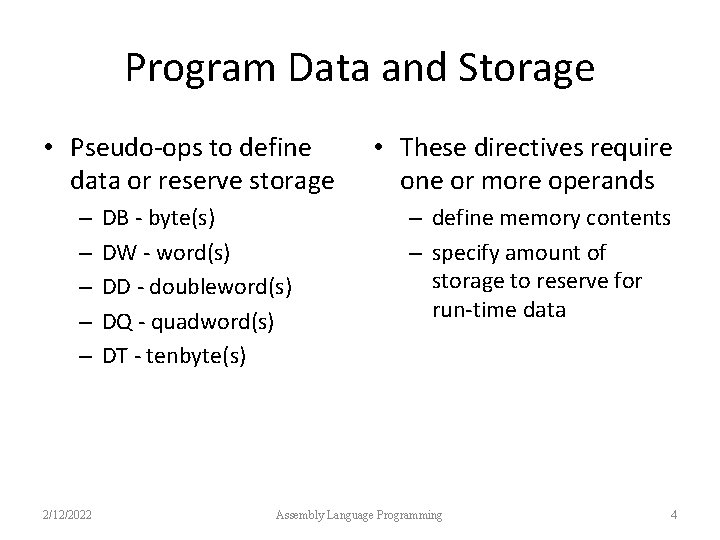 Program Data and Storage

• Pseudo-ops to define data or reserve storage
– DB - byte(s)
– DW - word(s)
– DD - doubleword(s)
– DQ - quadword(s)
– DT - tenbyte(s)

• These directives require one or more operands
– define memory contents
– specify amount of storage to reserve for run-time data

2/12/2022 Assembly Language Programming 4